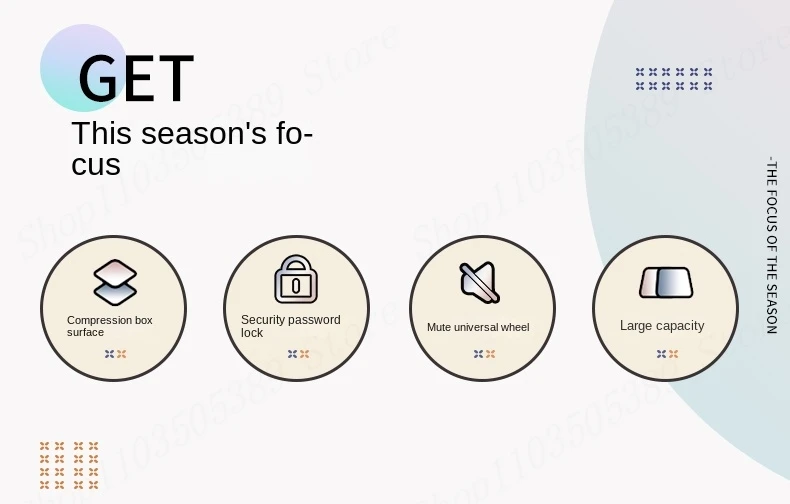 GET

This season's focus

Compression box surface

Security password lock

Mute universal wheel

Large capacity

-THE FOCUS OF THE SEASON

Shop1103505389 Store